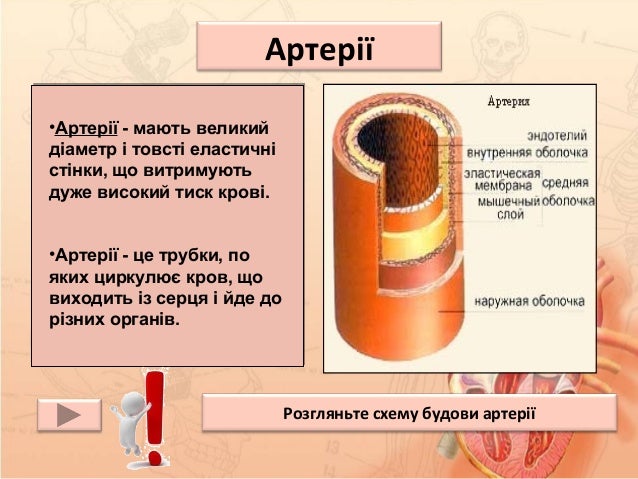 Артерії

•Артерії - мають великий діаметр і товсті еластичні стінки, що витримують дуже високий тиск крові.

•Артерії - це трубки, по яких циркулює кров, що виходить із серця і йде до різних органів.

Артерия
эндотелий
внутренняя оболочка
эластическая мембрана
мышечный слой
средняя оболочка
наружная оболочка

Розгляньте схему будови артерії